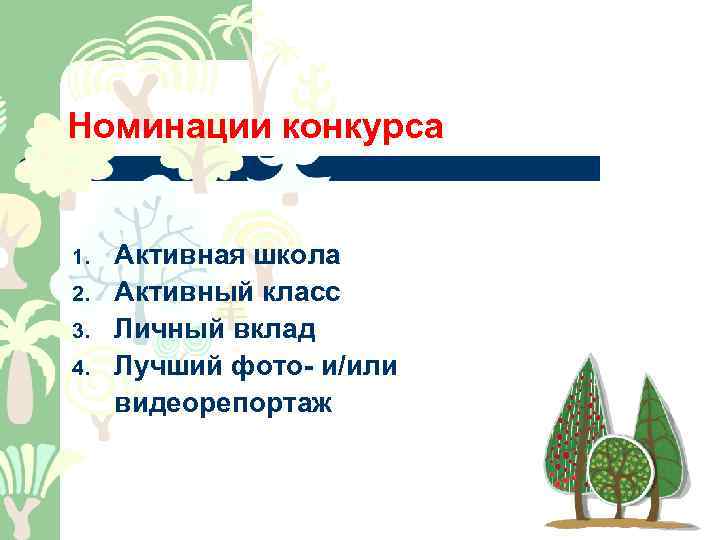 Номинации конкурса

1. Активная школа
2. Активный класс
3. Личный вклад
4. Лучший фото- и/или видеорепортаж